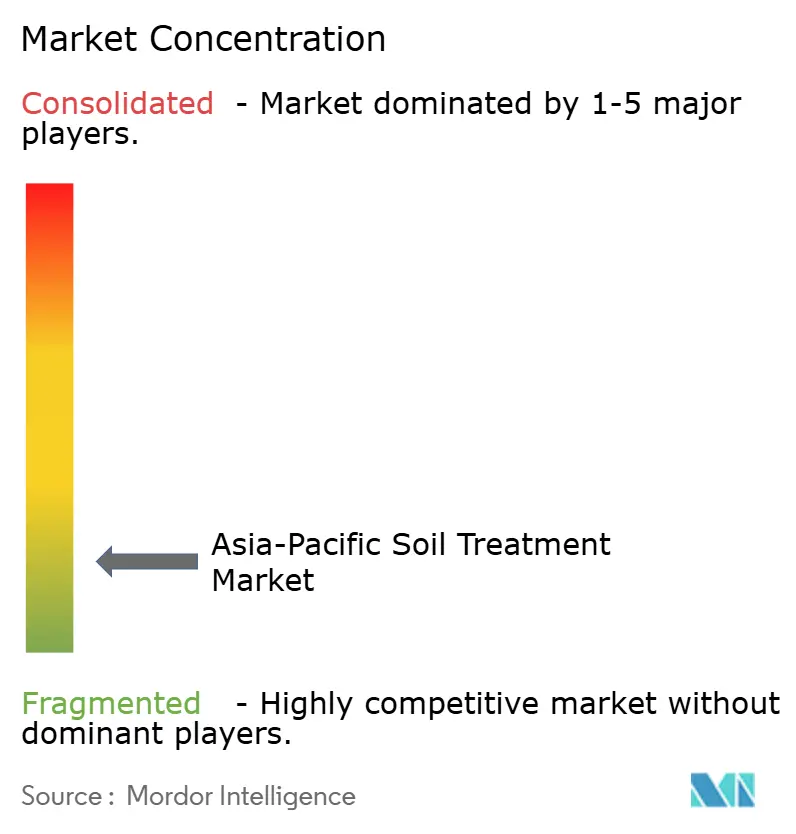 Market Concentration

Consolidated - Market dominated by 1-5 major players.

Asia-Pacific Soil Treatment Market

Fragmented - Highly competitive market without dominant players.

Source : Mordor Intelligence